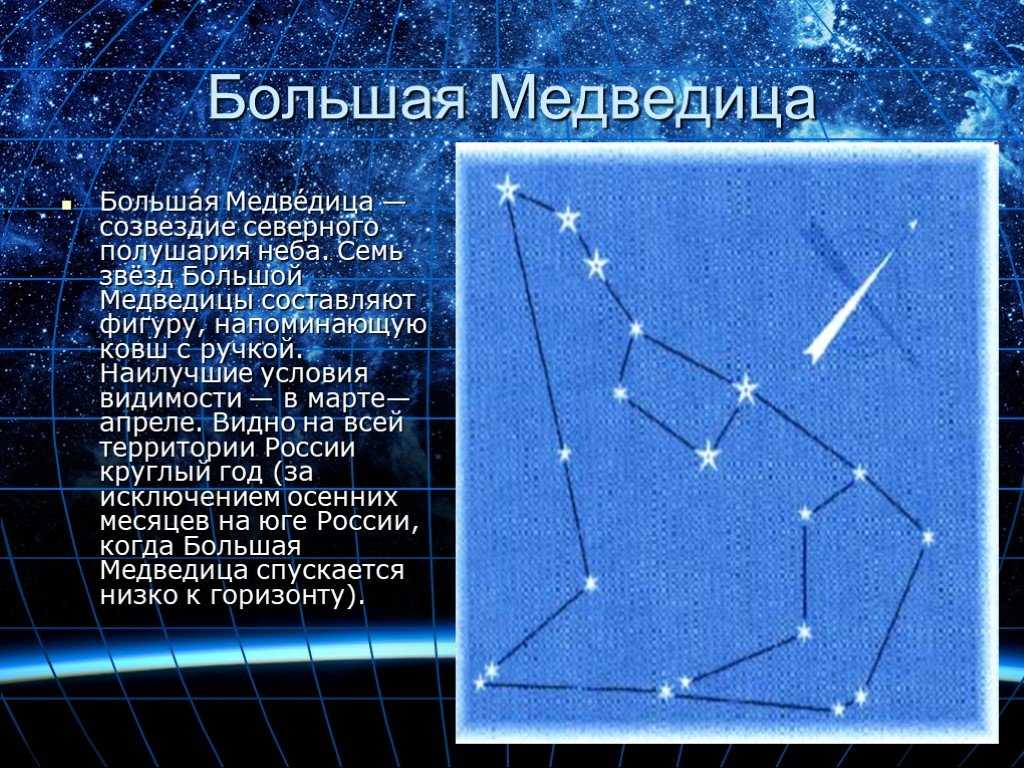 Большая Медведица

Больша́я Медве́дица — созвездие северного полушария неба. Семь звёзд Большой Медведицы составляют фигуру, напоминающую ковш с ручкой. Наилучшие условия видимости — в марте—апреле. Видно на всей территории России круглый год (за исключением осенних месяцев на юге России, когда Большая Медведица спускается низко к горизонту).